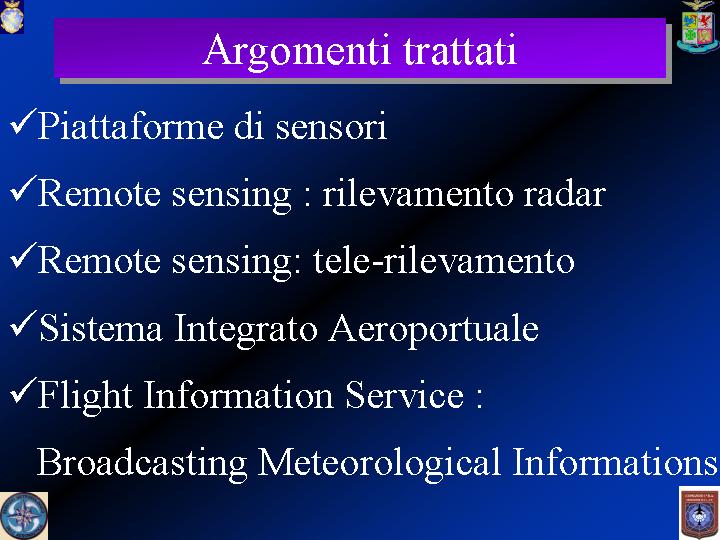 Argomenti trattati

✓Piattaforme di sensori

✓Remote sensing : rilevamento radar

✓Remote sensing: tele-rilevamento

✓Sistema Integrato Aeroportuale

✓Flight Information Service :

Broadcasting Meteorological Informations